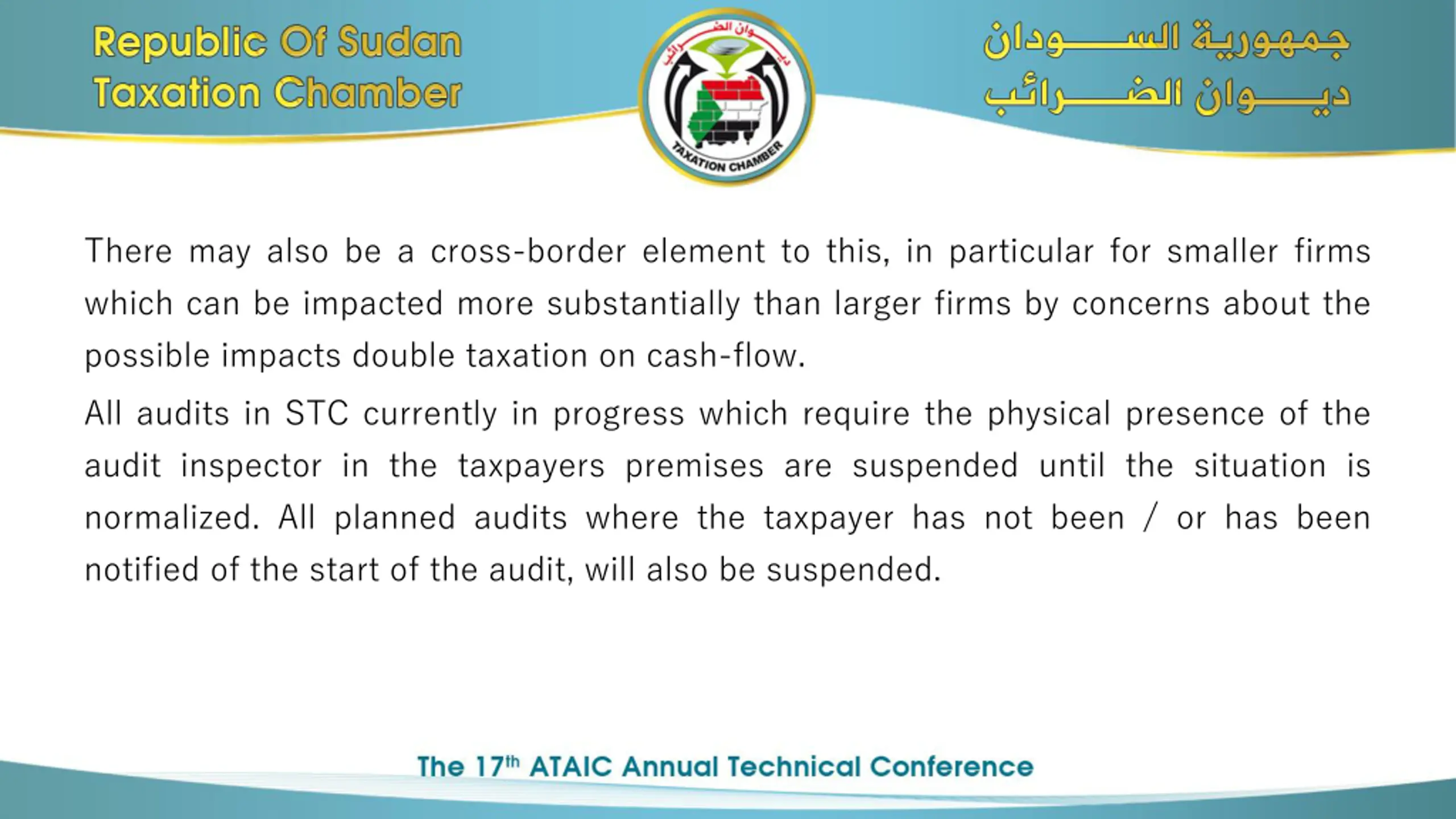 Republic Of Sudan
Taxation Chamber

ديوان الضرائب
TAXATION CHAMBER

جمهورية السودان
ديوان الضرائب

There may also be a cross-border element to this, in particular for smaller firms which can be impacted more substantially than larger firms by concerns about the possible impacts double taxation on cash-flow.

All audits in STC currently in progress which require the physical presence of the audit inspector in the taxpayers premises are suspended until the situation is normalized. All planned audits where the taxpayer has not been / or has been notified of the start of the audit, will also be suspended.

The 17$^{th}$ ATAIC Annual Technical Conference